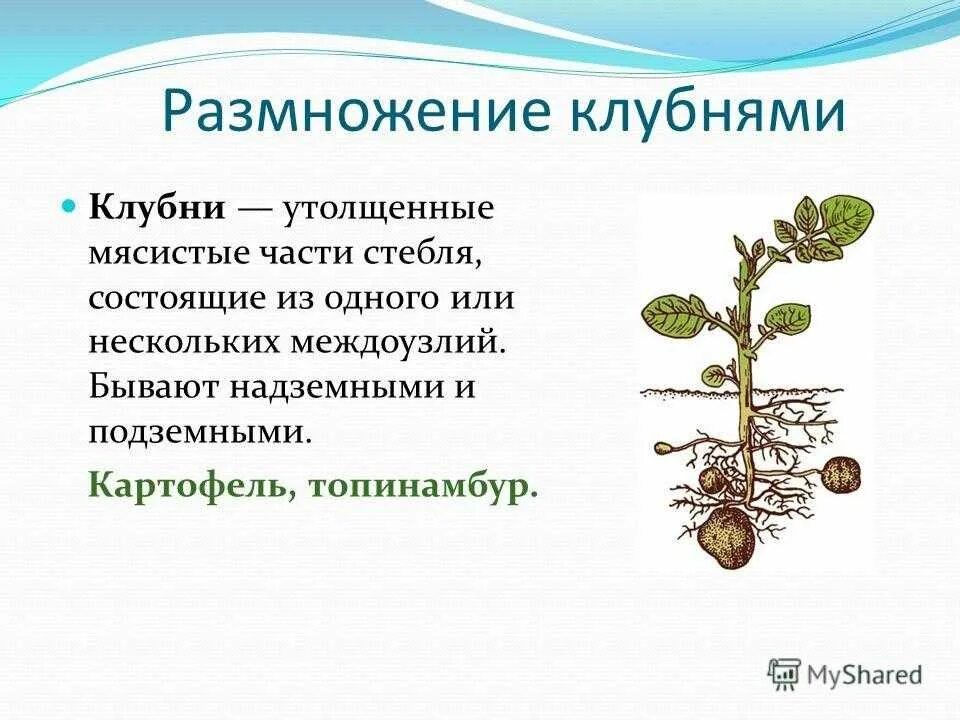 Размножение клубнями

Клубни — утолщенные мясистые части стебля, состоящие из одного или нескольких междоузлий. Бывают надземными и подземными.

Картофель, топинамбур.

MyShared